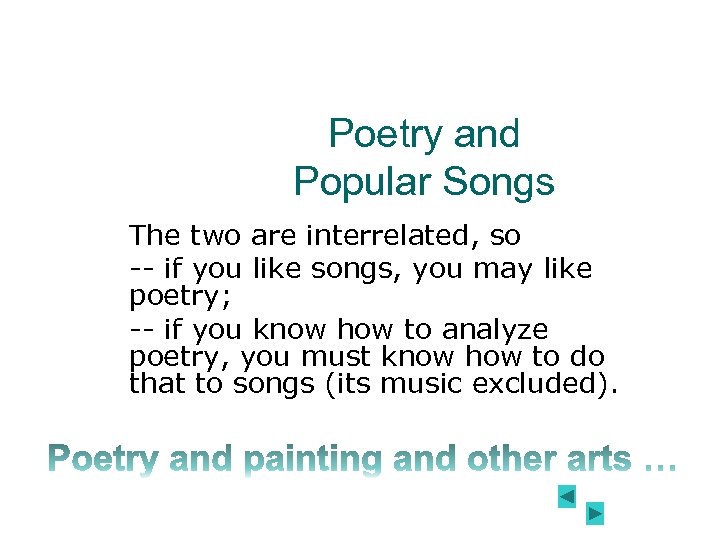 Poetry and
Popular Songs

The two are interrelated, so

-- if you like songs, you may like poetry;

-- if you know how to analyze poetry, you must know how to do that to songs (its music excluded).

Poetry and painting and other arts …